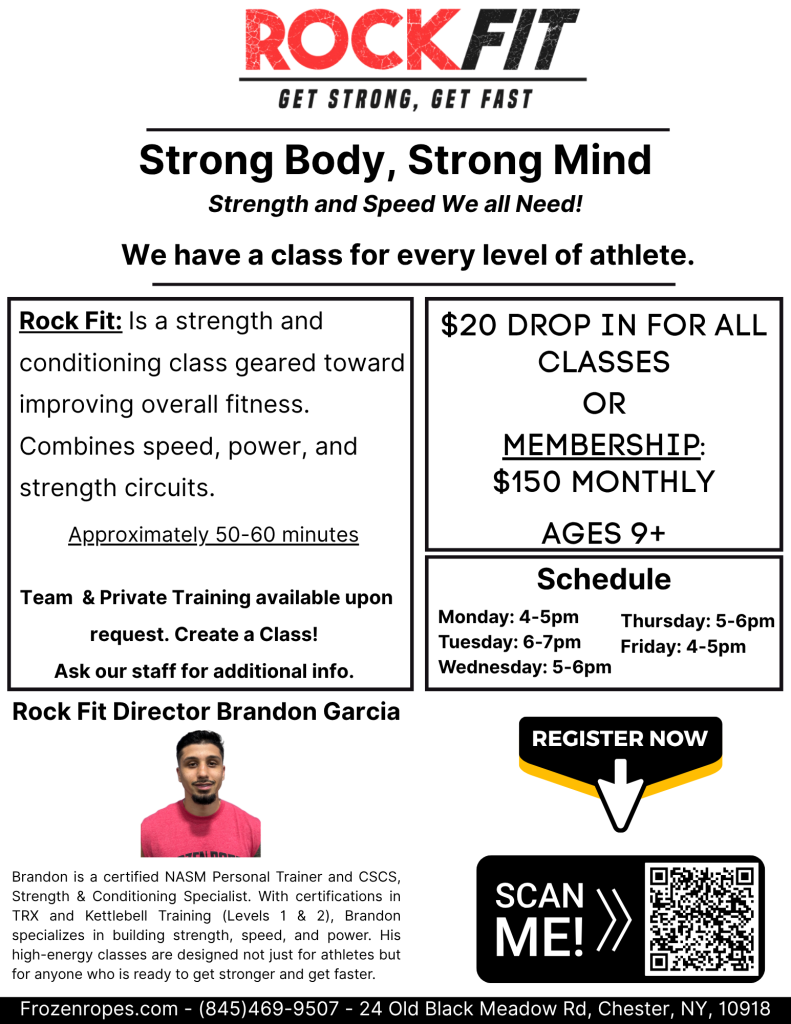 ROCKFIT

GET STRONG, GET FAST

Strong Body, Strong Mind

Strength and Speed We all Need!

We have a class for every level of athlete.

Rock Fit: Is a strength and conditioning class geared toward improving overall fitness. Combines speed, power, and strength circuits.

Approximately 50-60 minutes

Team & Private Training available upon request. Create a Class! Ask our staff for additional info.

$20 DROP IN FOR ALL CLASSES
OR
MEMBERSHIP:
$150 MONTHLY

AGES 9+

Schedule

Monday: 4-5pm
Tuesday: 6-7pm
Wednesday: 5-6pm
Thursday: 5-6pm
Friday: 4-5pm

Rock Fit Director Brandon Garcia

Brandon is a certified NASM Personal Trainer and CSCS, Strength & Conditioning Specialist. With certifications in TRX and Kettlebell Training (Levels 1 & 2), Brandon specializes in building strength, speed, and power. His high-energy classes are designed not just for athletes but for anyone who is ready to get stronger and get faster.

REGISTER NOW

SCAN ME!

Frozenropes.com - (845)469-9507 - 24 Old Black Meadow Rd, Chester, NY, 10918